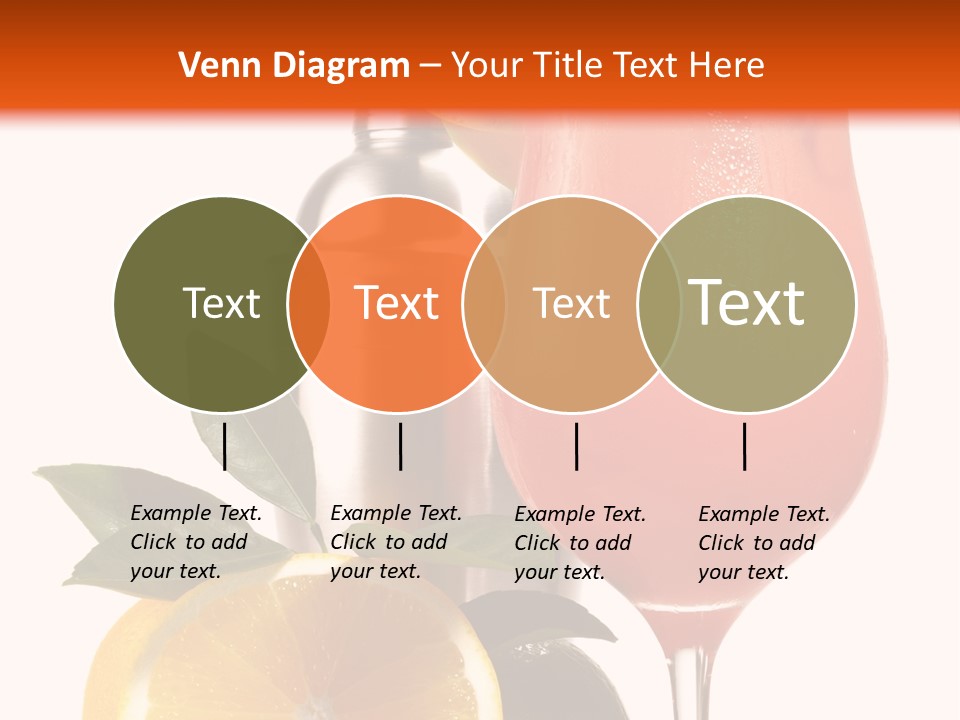 Venn Diagram – Your Title Text Here

Text

Text

Text

Text

Example Text. Click to add your text.

Example Text. Click to add your text.

Example Text. Click to add your text.

Example Text. Click to add your text.